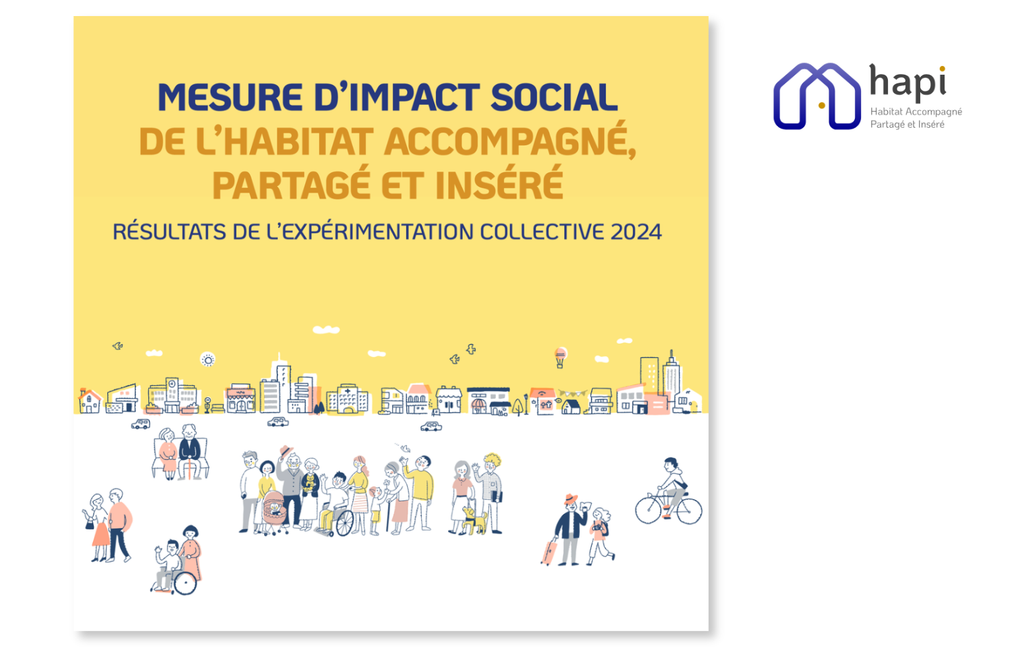 MESURE D'IMPACT SOCIAL
DE L'HABITAT ACCOMPAGNÉ, PARTAGÉ ET INSÉRÉ

RÉSULTATS DE L'EXPÉRIMENTATION COLLECTIVE 2024

hapi
Habitat Accompagné Partagé et Inséré